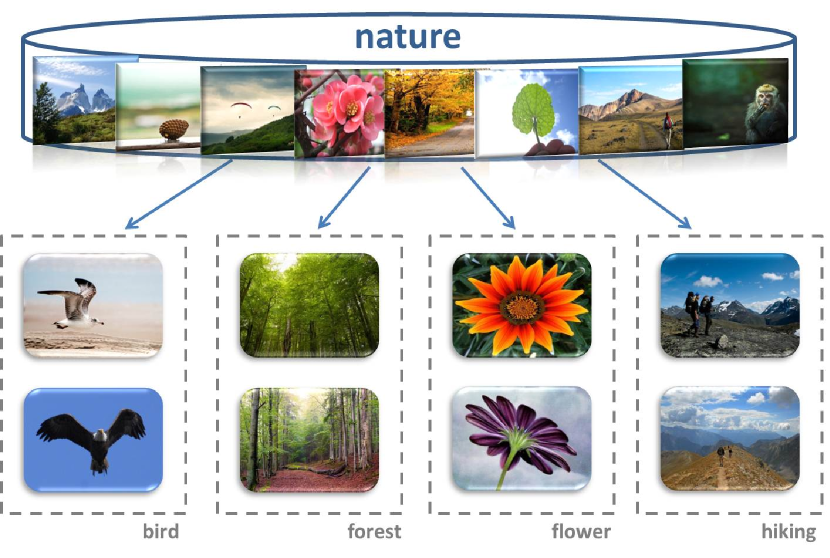 nature

bird

forest

flower

hiking